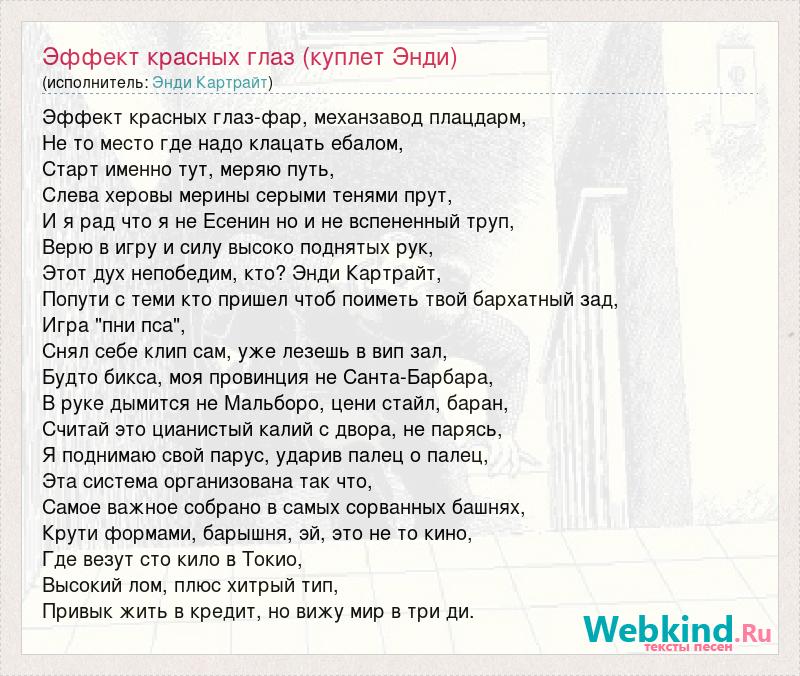 Эффект красных глаз (куплет Энди)
(исполнитель: Энди Картрайт)

Эффект красных глаз-фар, механзавод плацдарм,
Не то место где надо клацать ебалом,
Старт именно тут, меряю путь,
Слева херовы мерины серыми тенями прут,
И я рад что я не Есенин но и не вспененный труп,
Верю в игру и силу высоко поднятых рук,
Этот дух непобедим, кто? Энди Картрайт,
Попути с теми кто пришел чтоб поиметь твой бархатный зад,
Игра "пни пса",
Снял себе клип сам, уже лезешь в вип зал,
Будто бикса, моя провинция не Санта-Барбара,
В руке дымится не Мальборо, цени стайл, баран,
Считай это цианистый калий с двора, не парясь,
Я поднимаю свой парус, ударив палец о палец,
Эта система организована так что,
Самое важное собрано в самых сорванных башнях,
Крути формами, барышня, эй, это не то кино,
Где везут сто кило в Токио,
Высокий лом, плюс хитрый тип,
Привык жить в кредит, но вижу мир в три ди.

Webkind.Ru
тексты песен